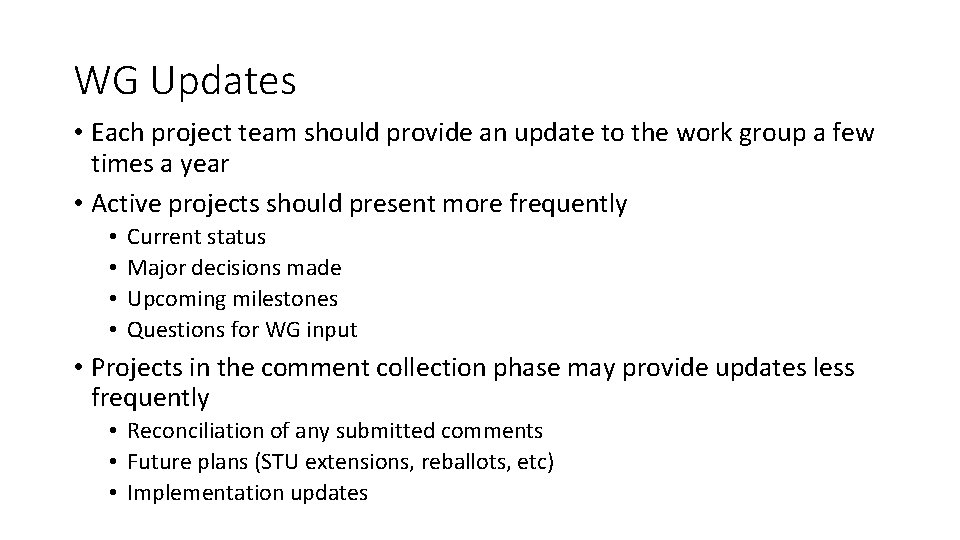 WG Updates

• Each project team should provide an update to the work group a few times a year
• Active projects should present more frequently
  • Current status
  • Major decisions made
  • Upcoming milestones
  • Questions for WG input
• Projects in the comment collection phase may provide updates less frequently
  • Reconciliation of any submitted comments
  • Future plans (STU extensions, reballots, etc)
  • Implementation updates